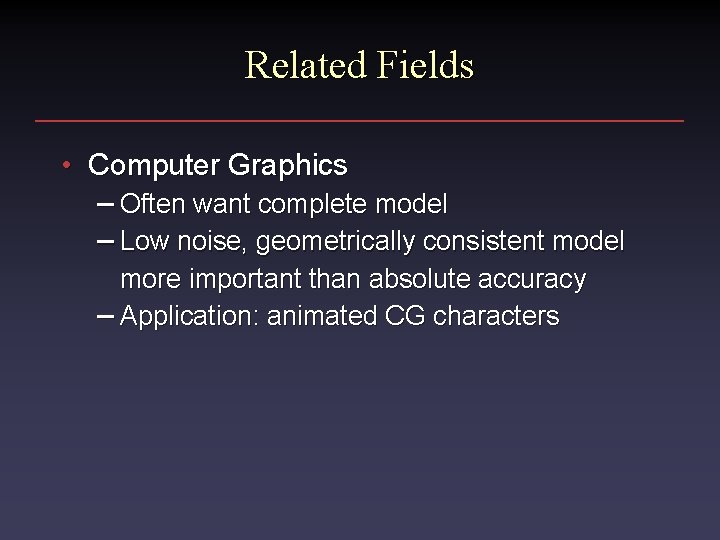 Related Fields

• Computer Graphics
– Often want complete model
– Low noise, geometrically consistent model more important than absolute accuracy
– Application: animated CG characters